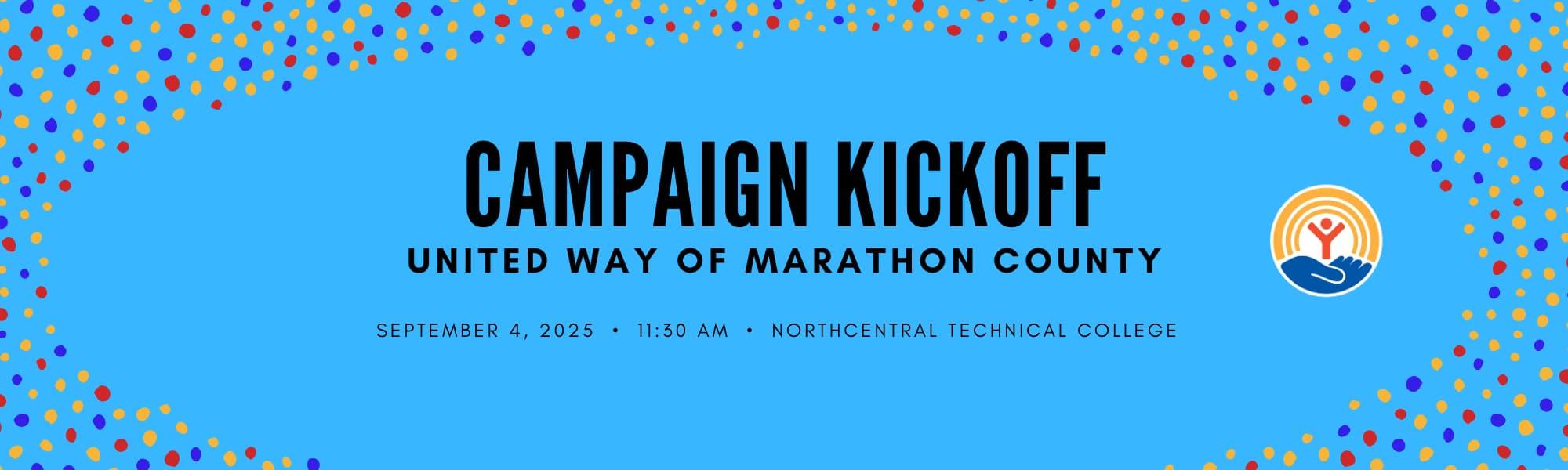 CAMPAIGN KICKOFF
UNITED WAY OF MARATHON COUNTY

SEPTEMBER 4, 2025 • 11:30 AM • NORTHCENTRAL TECHNICAL COLLEGE